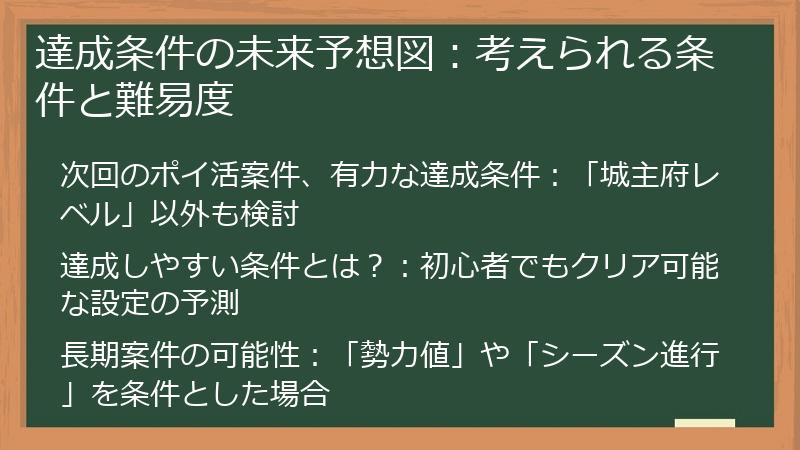 達成条件の未来予想図：考えられる条件と難易度

次回のポイ活案件、有力な達成条件：「城主府レベル」以外も検討

達成しやすい条件とは？：初心者でもクリア可能な設定の予測

長期案件の可能性：「勢力値」や「シーズン進行」を条件とした場合